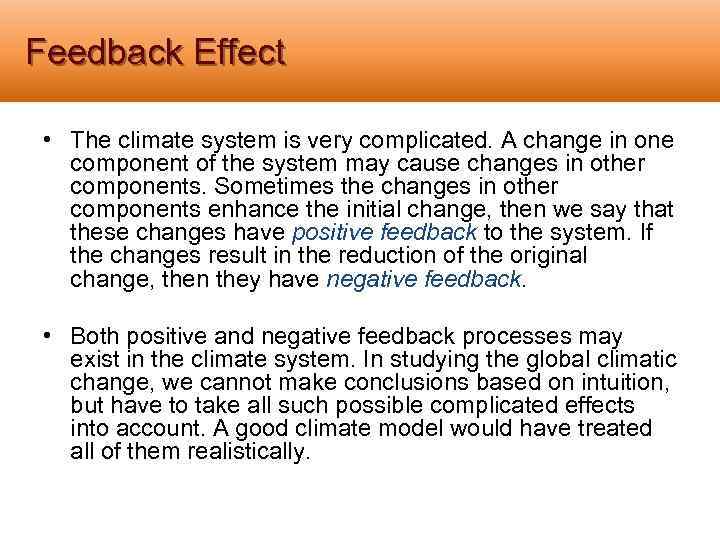 Feedback Effect

• The climate system is very complicated. A change in one component of the system may cause changes in other components. Sometimes the changes in other components enhance the initial change, then we say that these changes have positive feedback to the system. If the changes result in the reduction of the original change, then they have negative feedback.

• Both positive and negative feedback processes may exist in the climate system. In studying the global climatic change, we cannot make conclusions based on intuition, but have to take all such possible complicated effects into account. A good climate model would have treated all of them realistically.